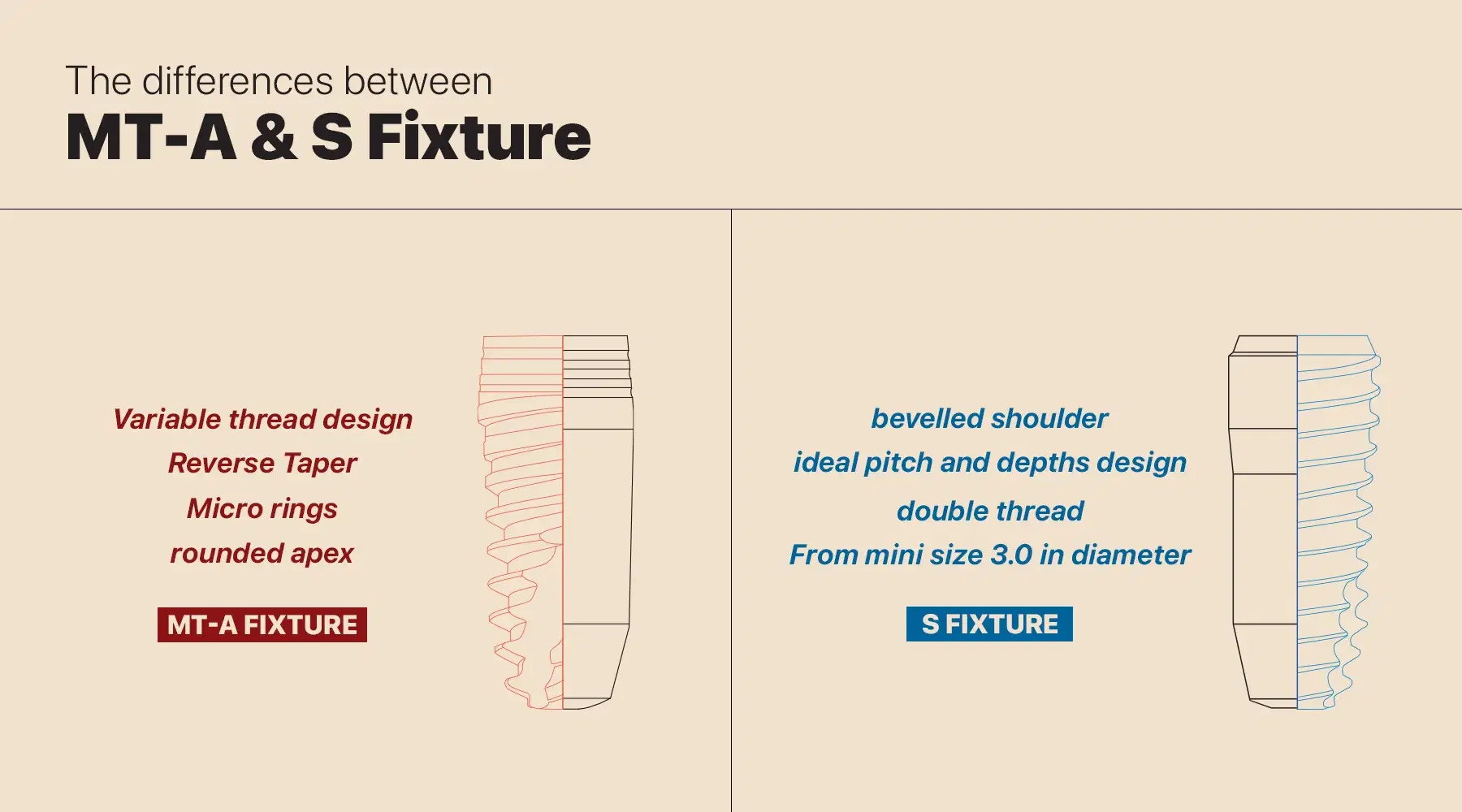 The differences between
MT-A & S Fixture

Variable thread design
Reverse Taper
Micro rings
rounded apex

MT-A FIXTURE

bevelled shoulder
ideal pitch and depths design
double thread
From mini size 3.0 in diameter

S FIXTURE